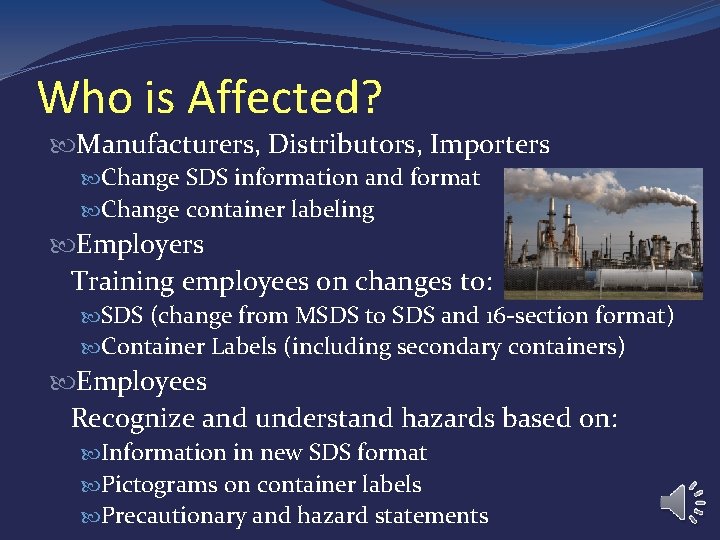 Who is Affected?

Manufacturers, Distributors, Importers

Change SDS information and format

Change container labeling

Employers

Training employees on changes to:

SDS (change from MSDS to SDS and 16-section format)

Container Labels (including secondary containers)

Employees

Recognize and understand hazards based on:

Information in new SDS format

Pictograms on container labels

Precautionary and hazard statements